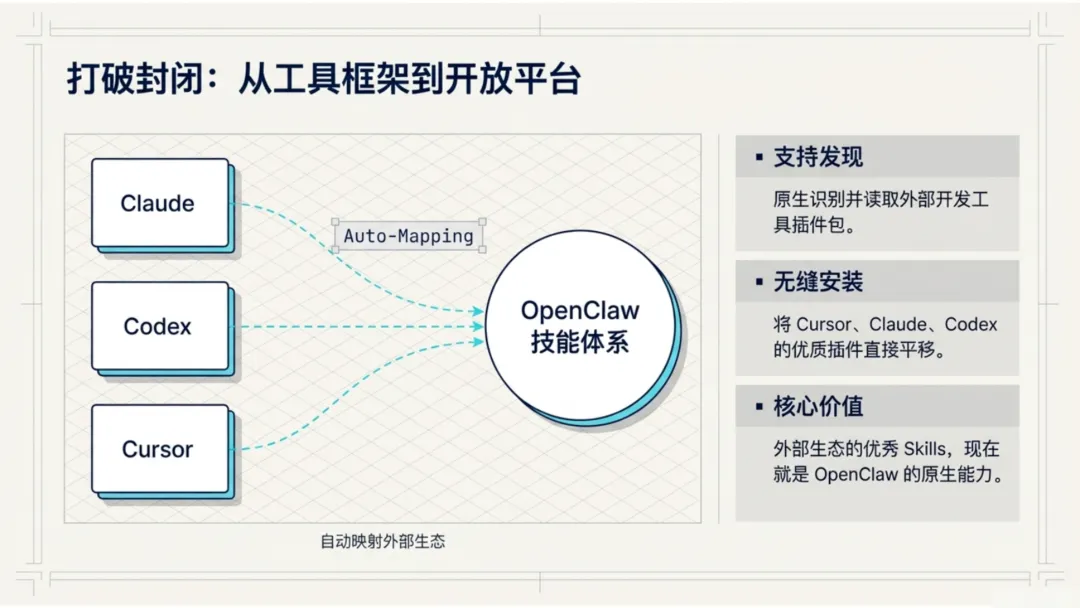 打破封闭：从工具框架到开放平台

Claude

Codex

Cursor

Auto-Mapping

OpenClaw 技能体系

自动映射外部生态

▪ 支持发现

原生识别并读取外部开发工具插件包。

▪ 无缝安装

将 Cursor、Claude、Codex 的优质插件直接平移。

▪ 核心价值

外部生态的优秀 Skills，现在就是 OpenClaw 的原生能力。